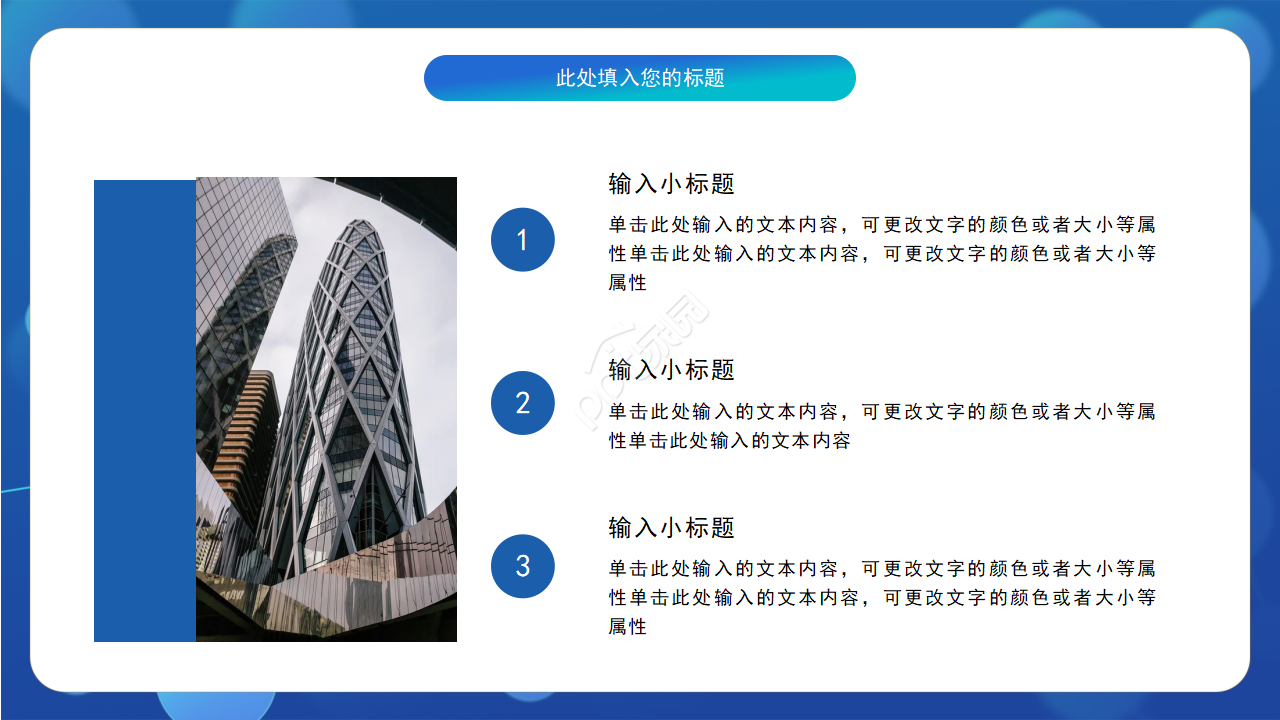 此处填入您的标题

1

输入小标题

单击此处输入的文本内容，可更改文字的颜色或者大小等属性单击此处输入的文本内容，可更改文字的颜色或者大小等属性

2

输入小标题

单击此处输入的文本内容，可更改文字的颜色或者大小等属性单击此处输入的文本内容

3

输入小标题

单击此处输入的文本内容，可更改文字的颜色或者大小等属性单击此处输入的文本内容，可更改文字的颜色或者大小等属性